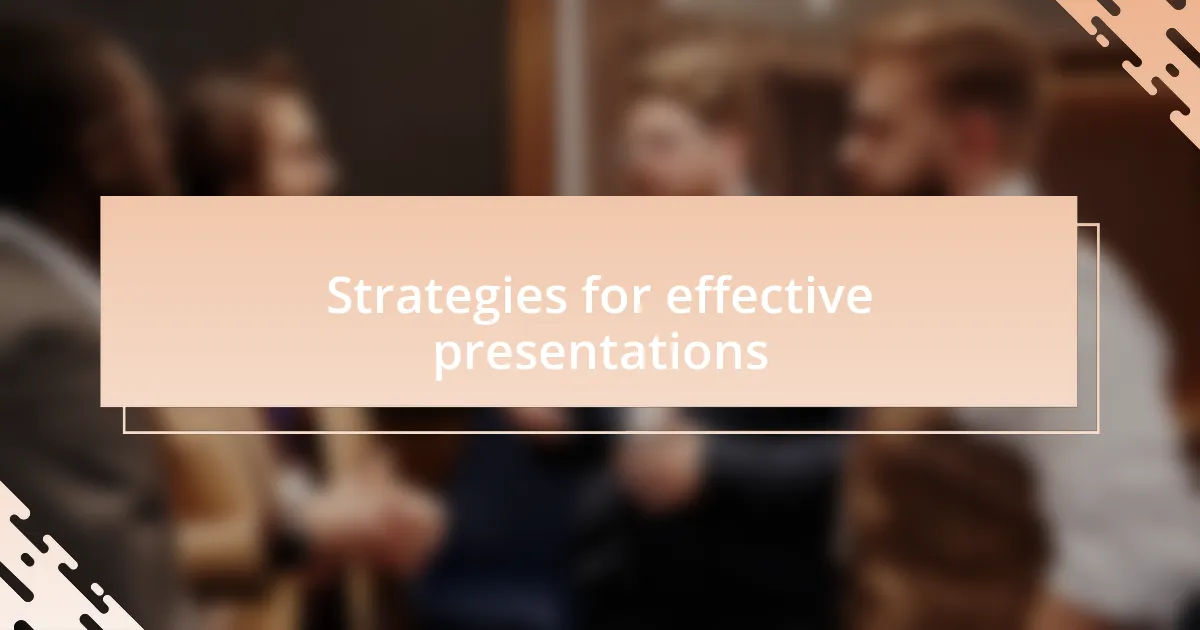 Strategies for effective presentations